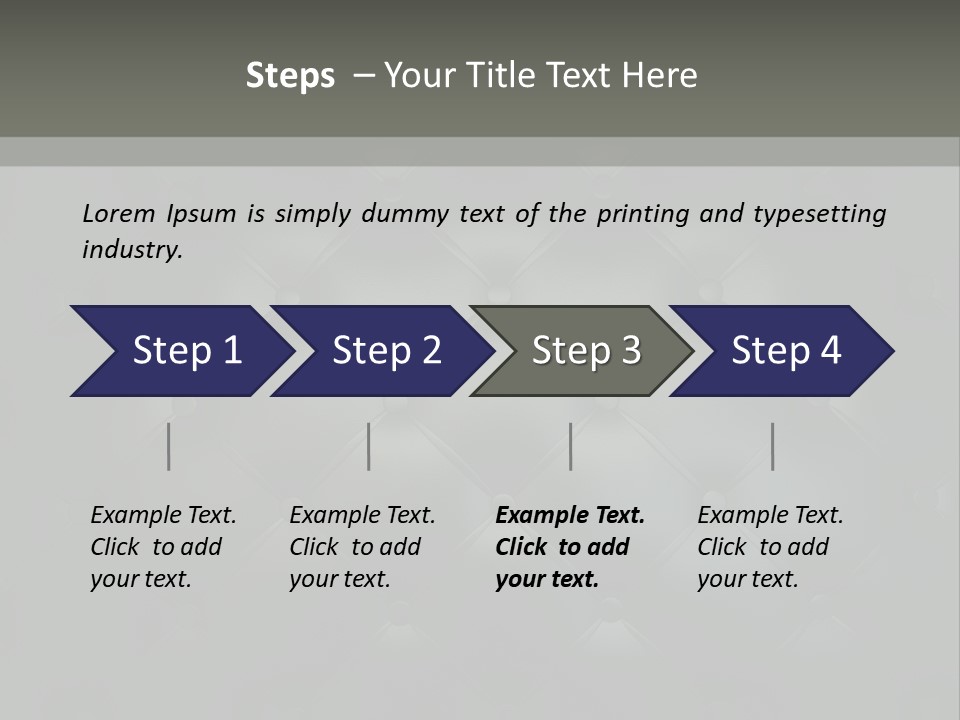 Steps – Your Title Text Here

Lorem Ipsum is simply dummy text of the printing and typesetting industry.

Step 1

Step 2

Step 3

Step 4

Example Text. Click to add your text.

Example Text. Click to add your text.

Example Text. Click to add your text.

Example Text. Click to add your text.